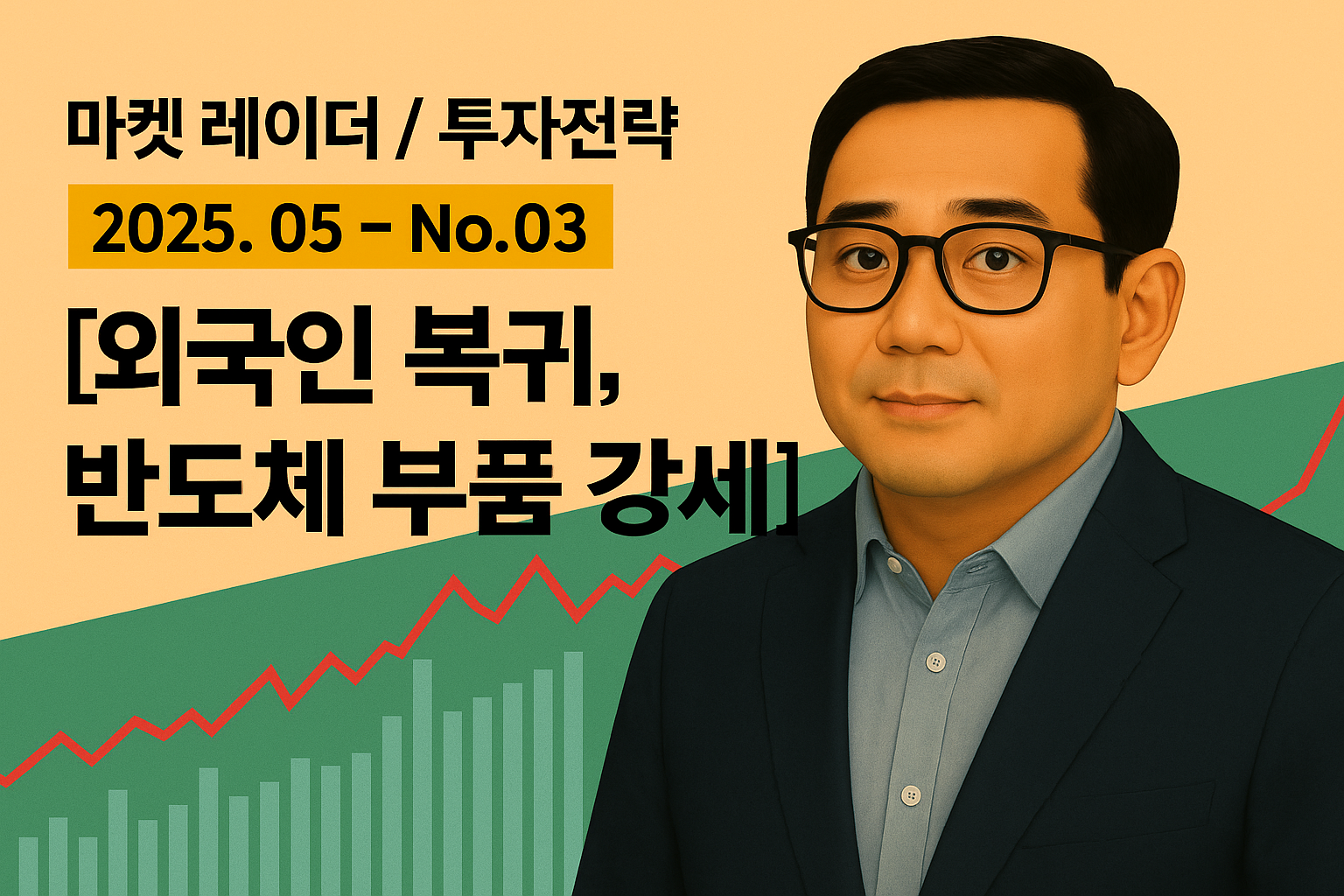 마켓 레이더 / 투자전략

2025. 05 – No.03

[외국인 복귀, 반도체 부품 강세]